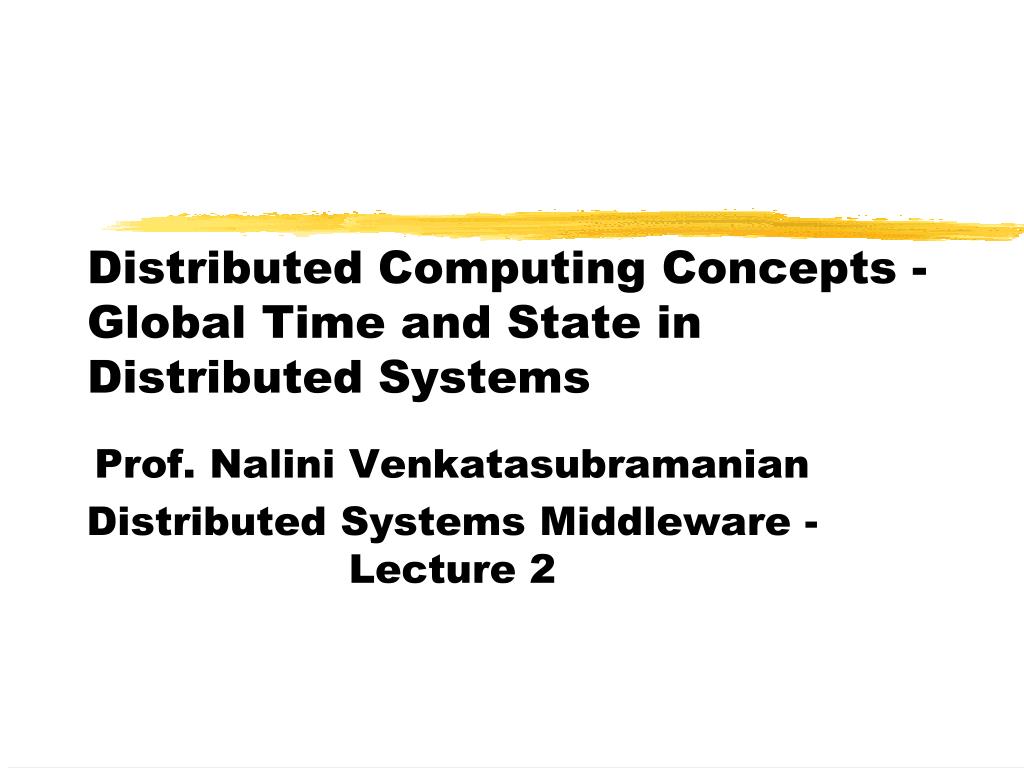 Distributed Computing Concepts - Global Time and State in Distributed Systems

Prof. Nalini Venkatasubramanian

Distributed Systems Middleware - Lecture 2